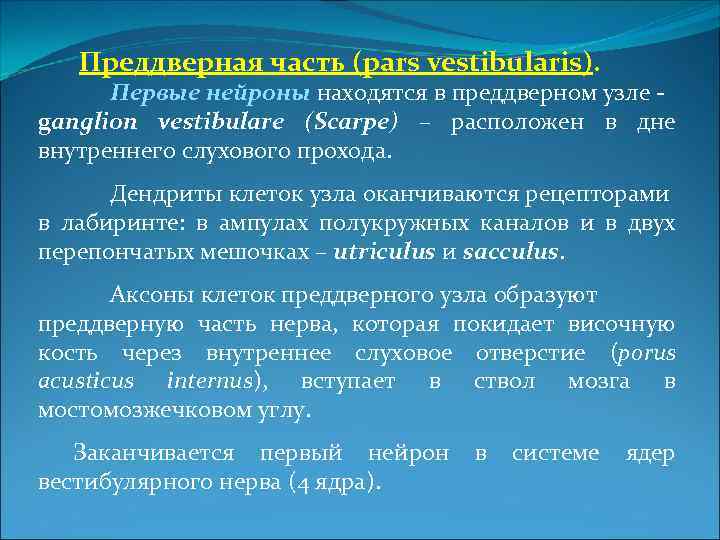 Преддверная часть (pars vestibularis).

Первые нейроны находятся в преддверном узле - ganglion vestibulare (Scarpe) – расположен в дне внутреннего слухового прохода.

Дендриты клеток узла оканчиваются рецепторами в лабиринте: в ампулах полукружных каналов и в двух перепончатых мешочках – utriculus и sacculus.

Аксоны клеток преддверного узла образуют преддверную часть нерва, которая покидает височную кость через внутреннее слуховое отверстие (porus acusticus internus), вступает в ствол мозга в мостомозжечковом углу.

Заканчивается первый нейрон в системе ядер вестибулярного нерва (4 ядра).